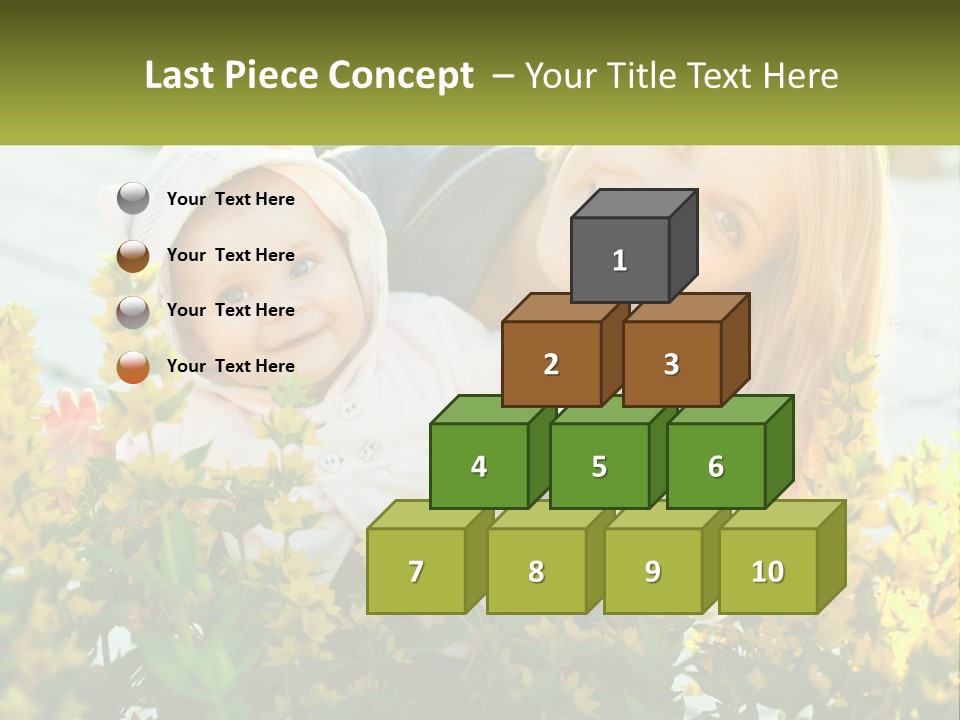 Last Piece Concept – Your Title Text Here

Your Text Here

Your Text Here

Your Text Here

Your Text Here

1

2

3

4

5

6

7

8

9

10